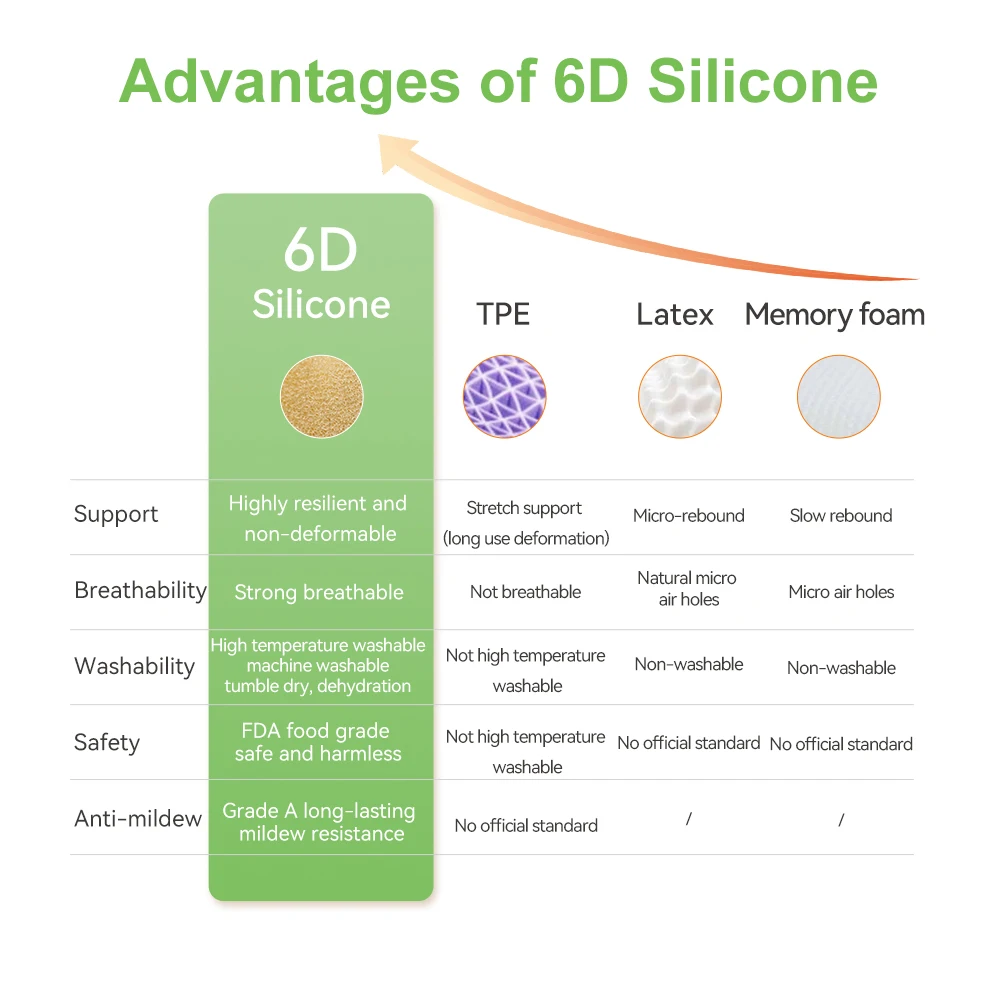 Advantages of 6D Silicone

| | 6D Silicone | TPE | Latex | Memory foam |
|---|---|---|---|---|
| Support | Highly resilient and non-deformable | Stretch support (long use deformation) | Micro-rebound | Slow rebound |
| Breathability | Strong breathable | Not breathable | Natural micro air holes | Micro air holes |
| Washability | High temperature washable machine washable tumble dry, dehydration | Not high temperature washable | Non-washable | Non-washable |
| Safety | FDA food grade safe and harmless | Not high temperature washable | No official standard | No official standard |
| Anti-mildew | Grade A long-lasting mildew resistance | No official standard | / | / |